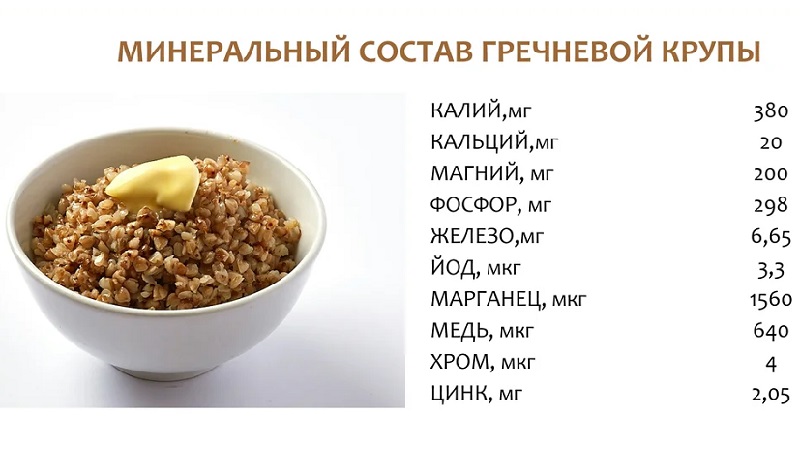 МИНЕРАЛЬНЫЙ СОСТАВ ГРЕЧНЕВОЙ КРУПЫ

| | |
|---|---|
| КАЛИЙ,мг | 380 |
| КАЛЬЦИЙ,мг | 20 |
| МАГНИЙ, мг | 200 |
| ФОСФОР, мг | 298 |
| ЖЕЛЕЗО,мг | 6,65 |
| ЙОД, мкг | 3,3 |
| МАРГАНЕЦ, мкг | 1560 |
| МЕДЬ, мкг | 640 |
| ХРОМ, мкг | 4 |
| ЦИНК, мг | 2,05 |